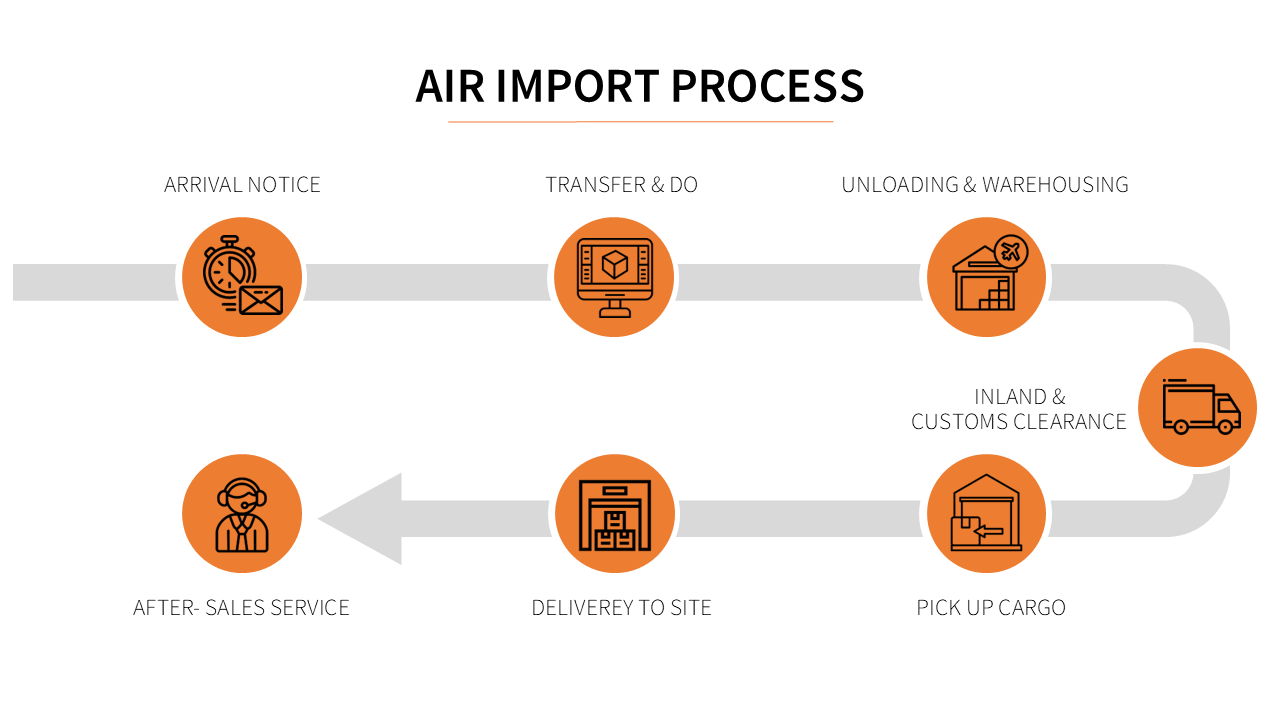 AIR IMPORT PROCESS

ARRIVAL NOTICE

TRANSFER & DO

UNLOADING & WAREHOUSING

INLAND & CUSTOMS CLEARANCE

PICK UP CARGO

DELIVEREY TO SITE

AFTER- SALES SERVICE